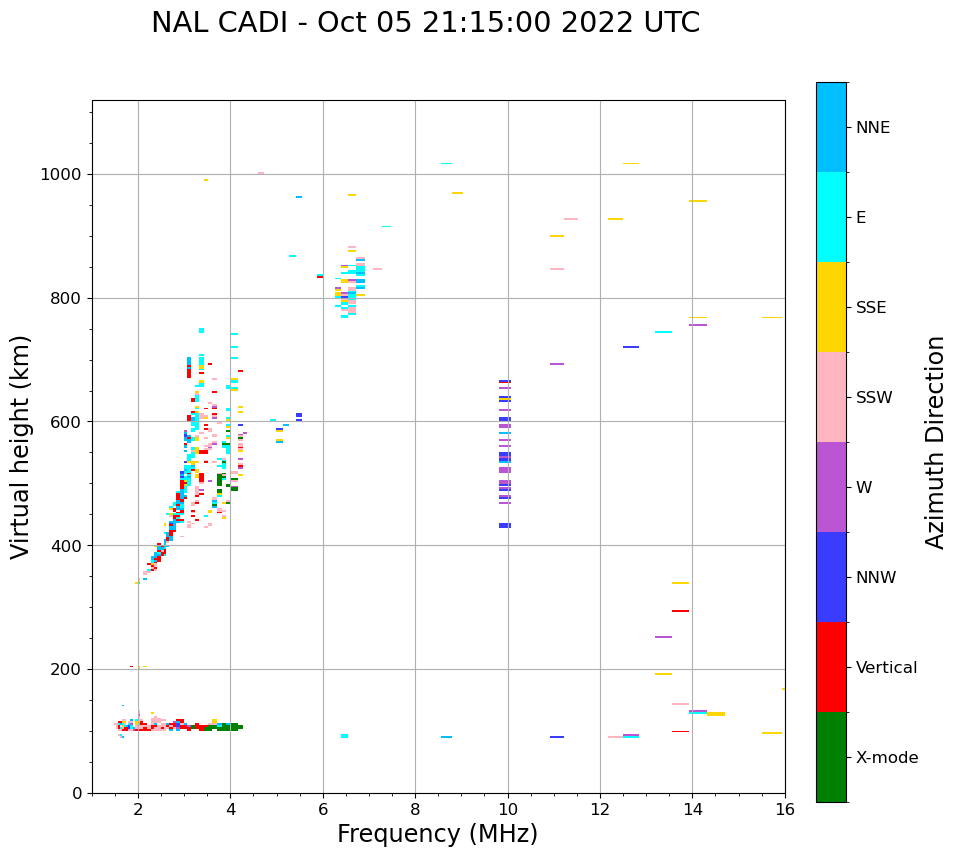 NAL CADI - Oct 05 21:15:00 2022 UTC

Virtual height (km)

1000
800
600
400
200
0

2
4
6
8
10
12
14
16

Frequency (MHz)

NNE
E
SSE
SSW
W
NNW
Vertical
X-mode

Azimuth Direction